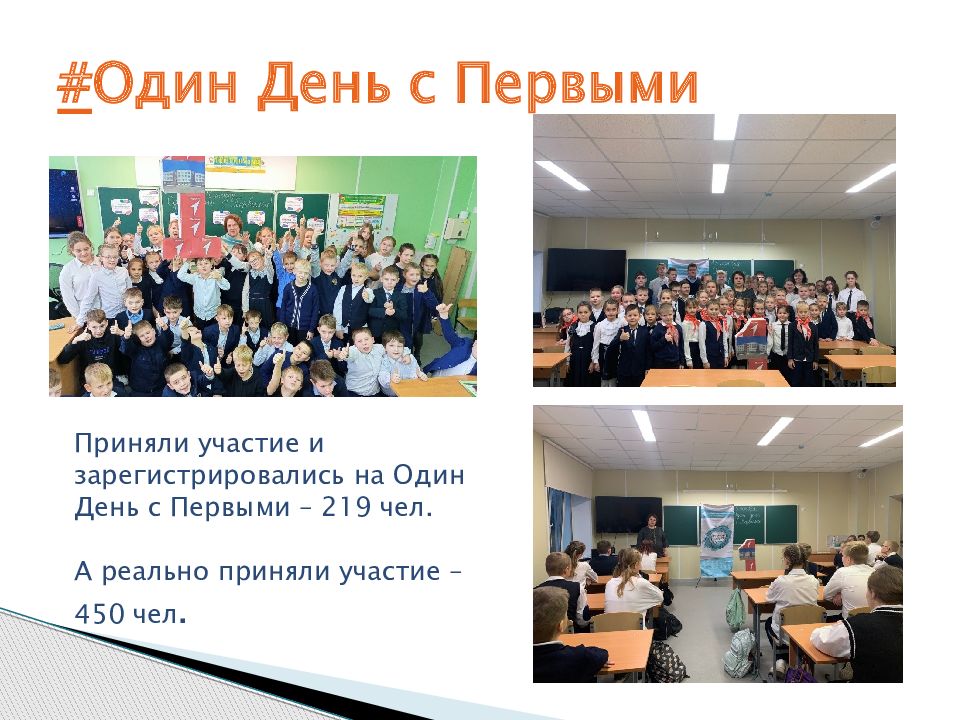 #Один День с Первыми

Приняли участие и зарегистрировались на Один День с Первыми – 219 чел.

А реально приняли участие – 450 чел.